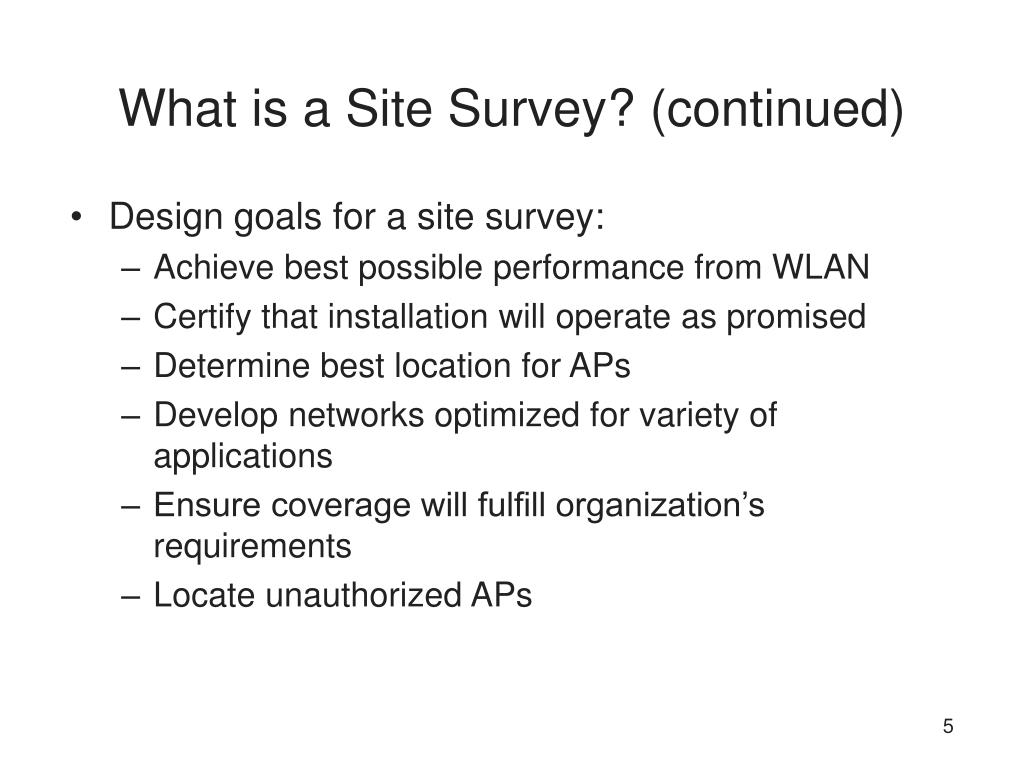 What is a Site Survey? (continued)

• Design goals for a site survey:
 – Achieve best possible performance from WLAN
 – Certify that installation will operate as promised
 – Determine best location for APs
 – Develop networks optimized for variety of applications
 – Ensure coverage will fulfill organization’s requirements
 – Locate unauthorized APs

5